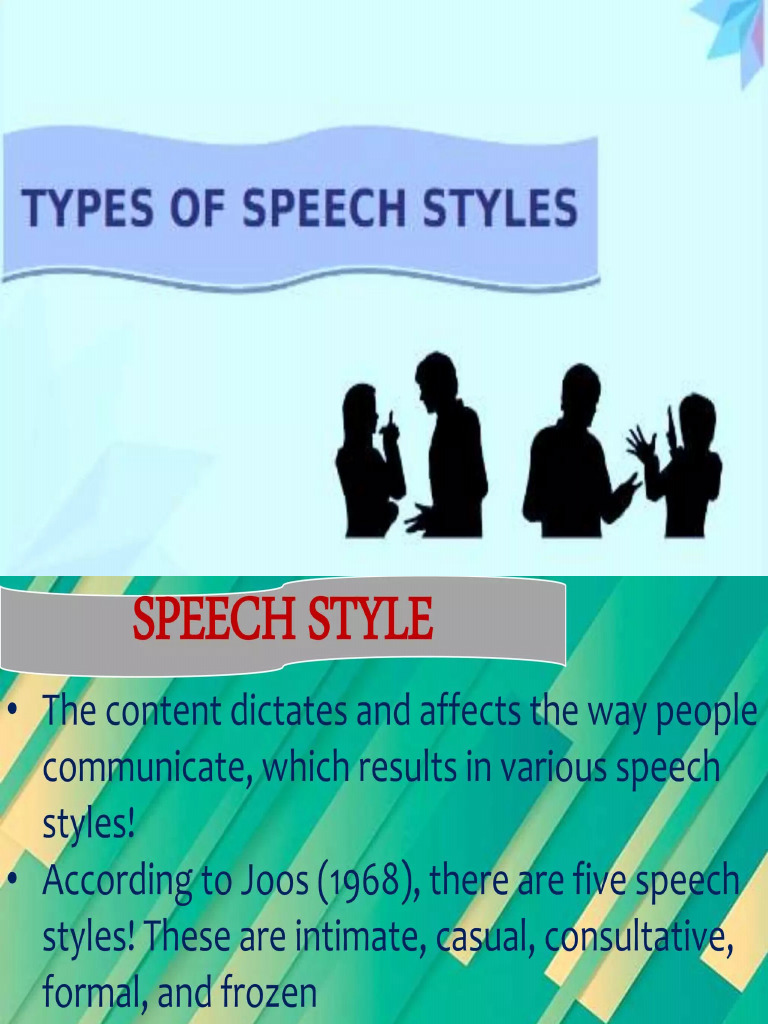 TYPES OF SPEECH STYLES

SPEECH STYLE

• The content dictates and affects the way people communicate, which results in various speech styles!
• According to Joos (1968), there are five speech styles! These are intimate, casual, consultative, formal, and frozen